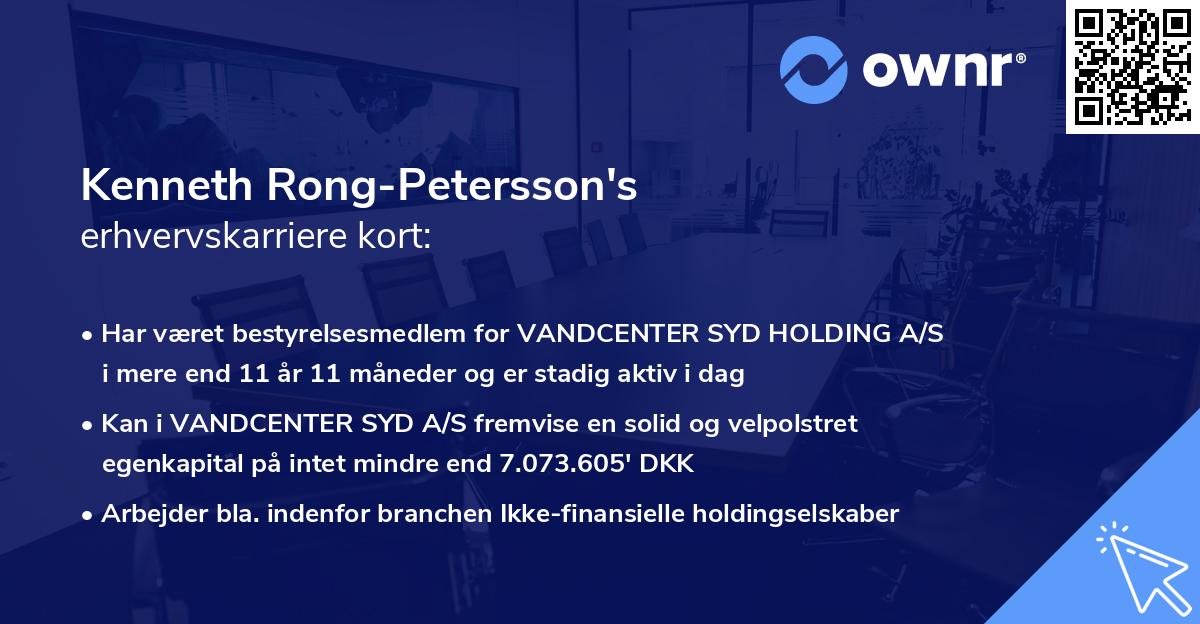 ownr®

Kenneth Rong-Petersson's
erhvervskarriere kort:

• Har været bestyrelsesmedlem for VANDCENTER SYD HOLDING A/S i mere end 11 år 11 måneder og er stadig aktiv i dag

• Kan i VANDCENTER SYD A/S fremvise en solid og velpolstret egenkapital på intet mindre end 7.073.605' DKK

• Arbejder bla. indenfor branchen Ikke-finansielle holdingselskaber